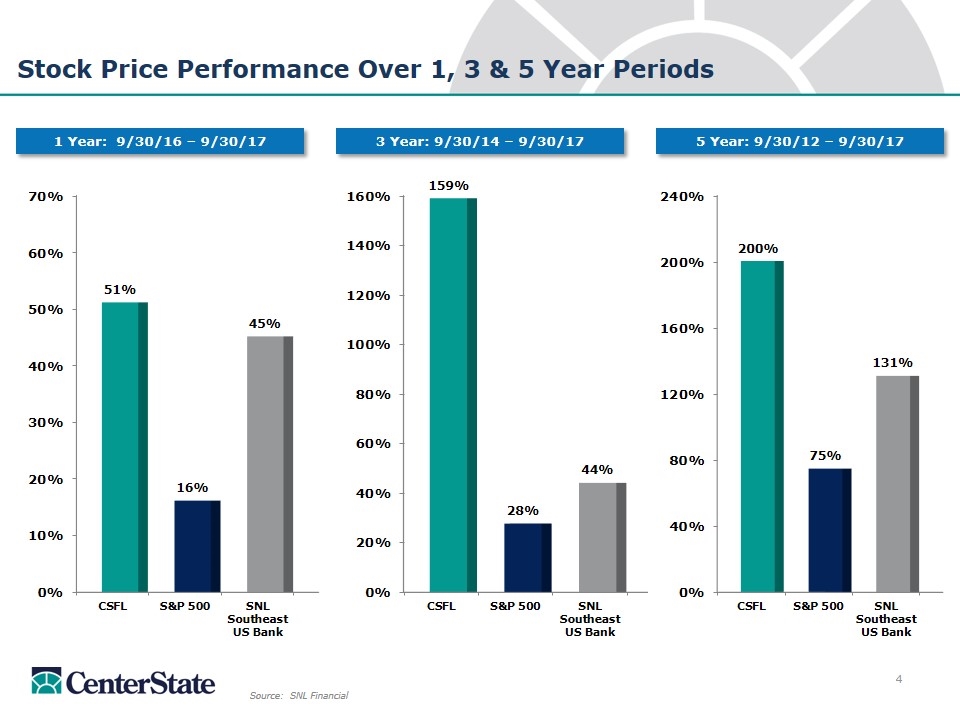 Stock Price Performance Over 1, 3 & 5 Year Periods

1 Year: 9/30/16 – 9/30/17

70%
60%
50%
40%
30%
20%
10%
0%

51%
16%
45%

CSFL
S&P 500
SNL Southeast US Bank

3 Year: 9/30/14 – 9/30/17

160%
140%
120%
100%
80%
60%
40%
20%
0%

159%
28%
44%

CSFL
S&P 500
SNL Southeast US Bank

5 Year: 9/30/12 – 9/30/17

240%
200%
160%
120%
80%
40%
0%

200%
75%
131%

CSFL
S&P 500
SNL Southeast US Bank

CenterState

Source: SNL Financial

4